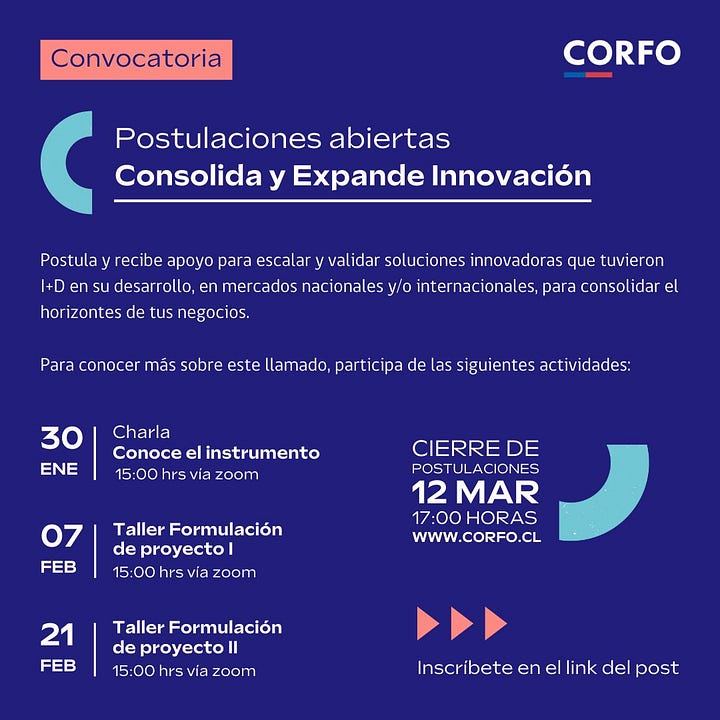 Convocatoria

CORFO

Postulaciones abiertas
Consolida y Expande Innovación

Postula y recibe apoyo para escalar y validar soluciones innovadoras que tuvieron I+D en su desarrollo, en mercados nacionales y/o internacionales, para consolidar el horizontes de tus negocios.

Para conocer más sobre este llamado, participa de las siguientes actividades:

30 ENE
Charla
Conoce el instrumento
15:00 hrs vía zoom

07 FEB
Taller Formulación de proyecto I
15:00 hrs vía zoom

21 FEB
Taller Formulación de proyecto II
15:00 hrs vía zoom

CIERRE DE POSTULACIONES
12 MAR
17:00 HORAS
WWW.CORFO.CL

Inscríbete en el link del post